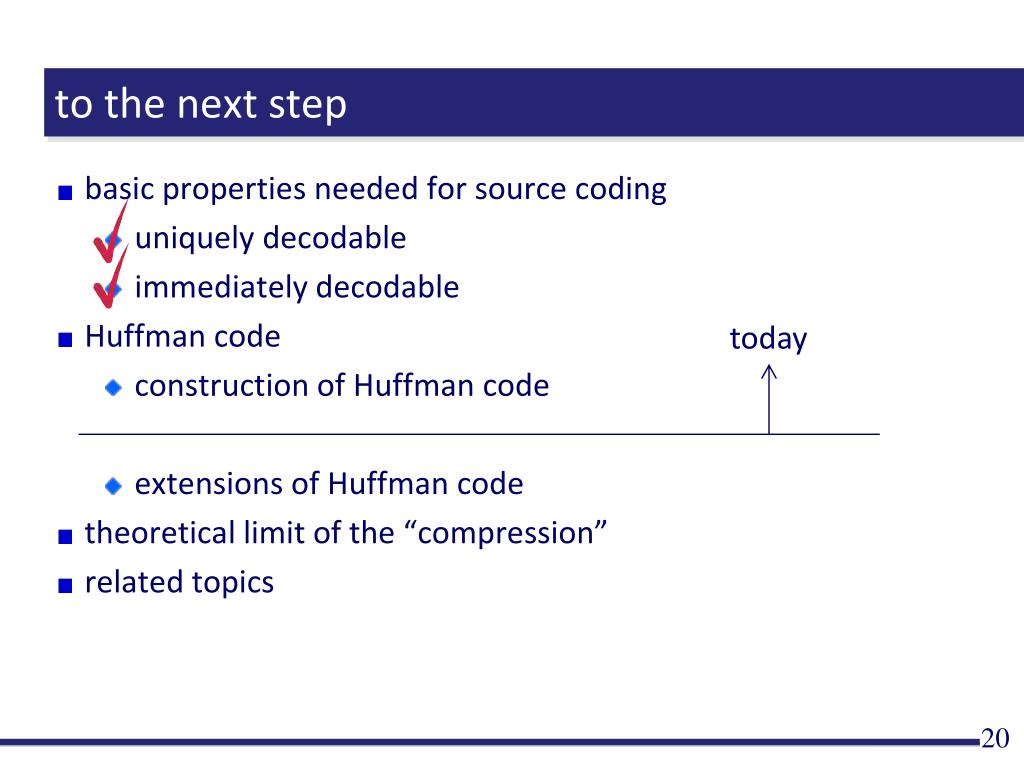 to the next step

• basic properties needed for source coding
✓ uniquely decodable
✓ immediately decodable
• Huffman code
• construction of Huffman code

today

• extensions of Huffman code
• theoretical limit of the "compression"
• related topics

20